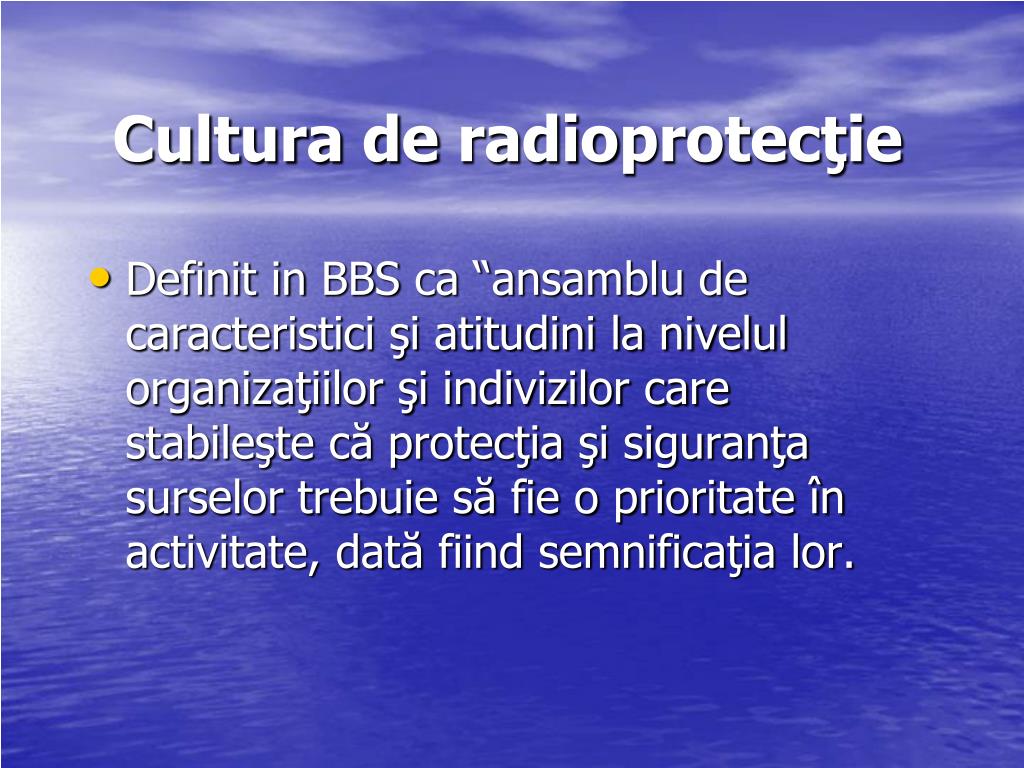 Cultura de radioprotecţie

• Definit in BBS ca “ansamblu de caracteristici şi atitudini la nivelul organizaţiilor şi indivizilor care stabileşte că protecţia şi siguranţa surselor trebuie să fie o prioritate în activitate, dată fiind semnificaţia lor.